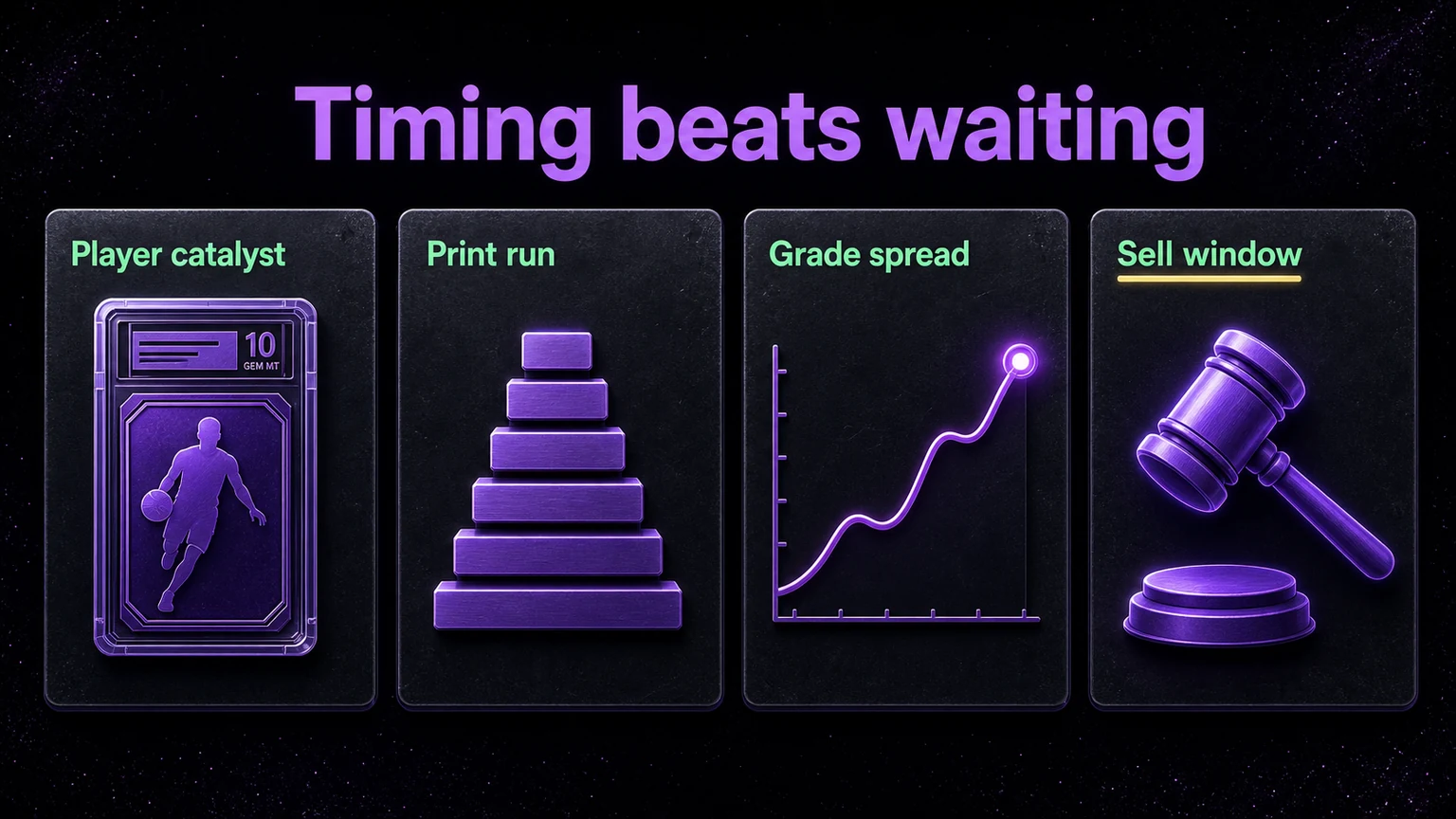 Timing beats waiting

Player catalyst

10
GEM MT

Print run

Grade spread

Sell window